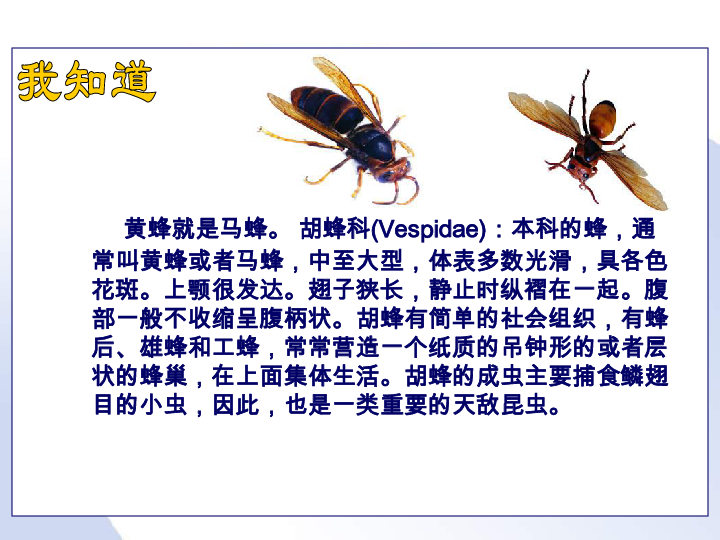 我知道

黄蜂就是马蜂。 胡蜂科(Vespidae)：本科的蜂，通常叫黄蜂或者马蜂，中至大型，体表多数光滑，具各色花斑。上颚很发达。翅子狭长，静止时纵褶在一起。腹部一般不收缩呈腹柄状。胡蜂有简单的社会组织，有蜂后、雄蜂和工蜂，常常营造一个纸质的吊钟形的或者层状的蜂巢，在上面集体生活。胡蜂的成虫主要捕食鳞翅目的小虫，因此，也是一类重要的天敌昆虫。